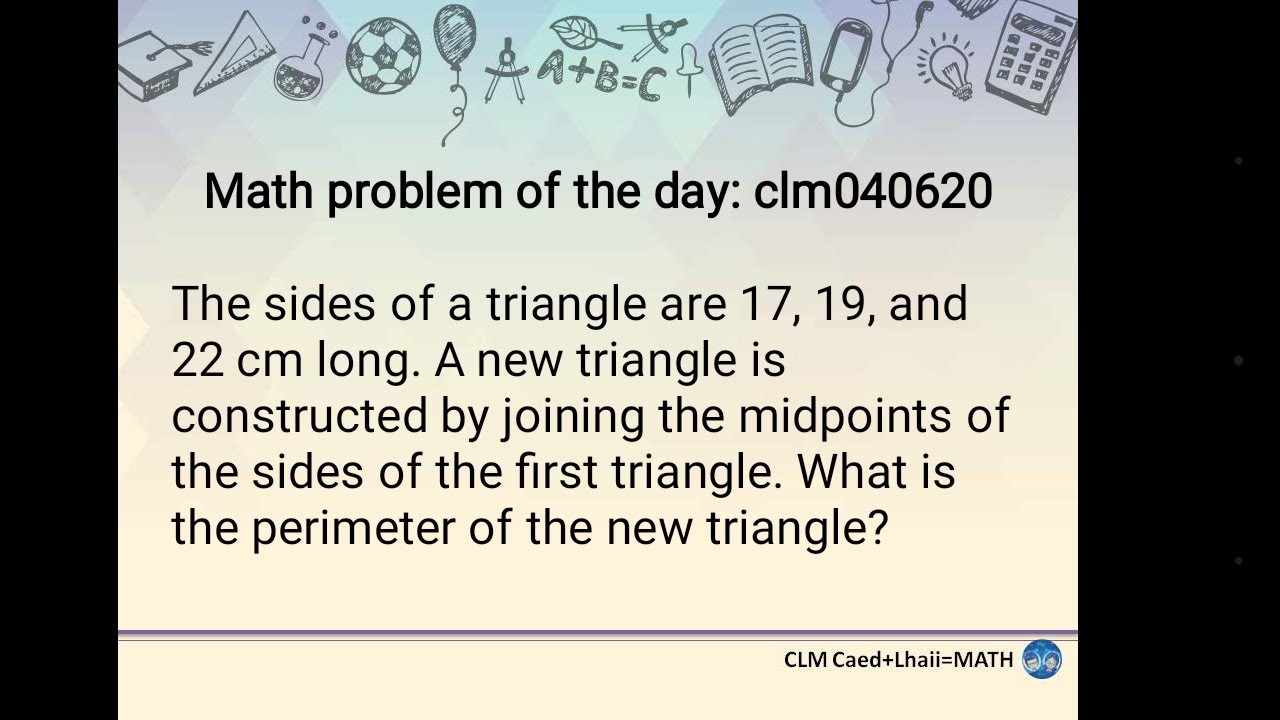 A+B=C

Math problem of the day: clm040620

The sides of a triangle are 17, 19, and 22 cm long. A new triangle is constructed by joining the midpoints of the sides of the first triangle. What is the perimeter of the new triangle?

CLM Caed+Lhaii=MATH